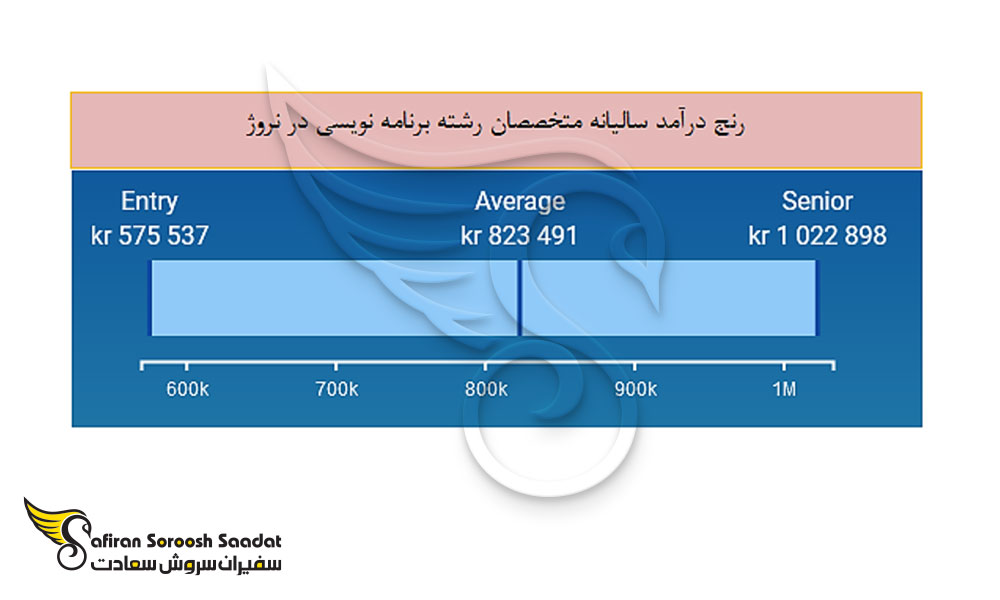 رنج درآمد سالیانه متخصصان رشته برنامه نویسی در نروژ

Entry
kr 575 537

Average
kr 823 491

Senior
kr 1 022 898

600k
700k
800k
900k
1M

Safiran Soroosh Saadat
سفیران سروش سعادت